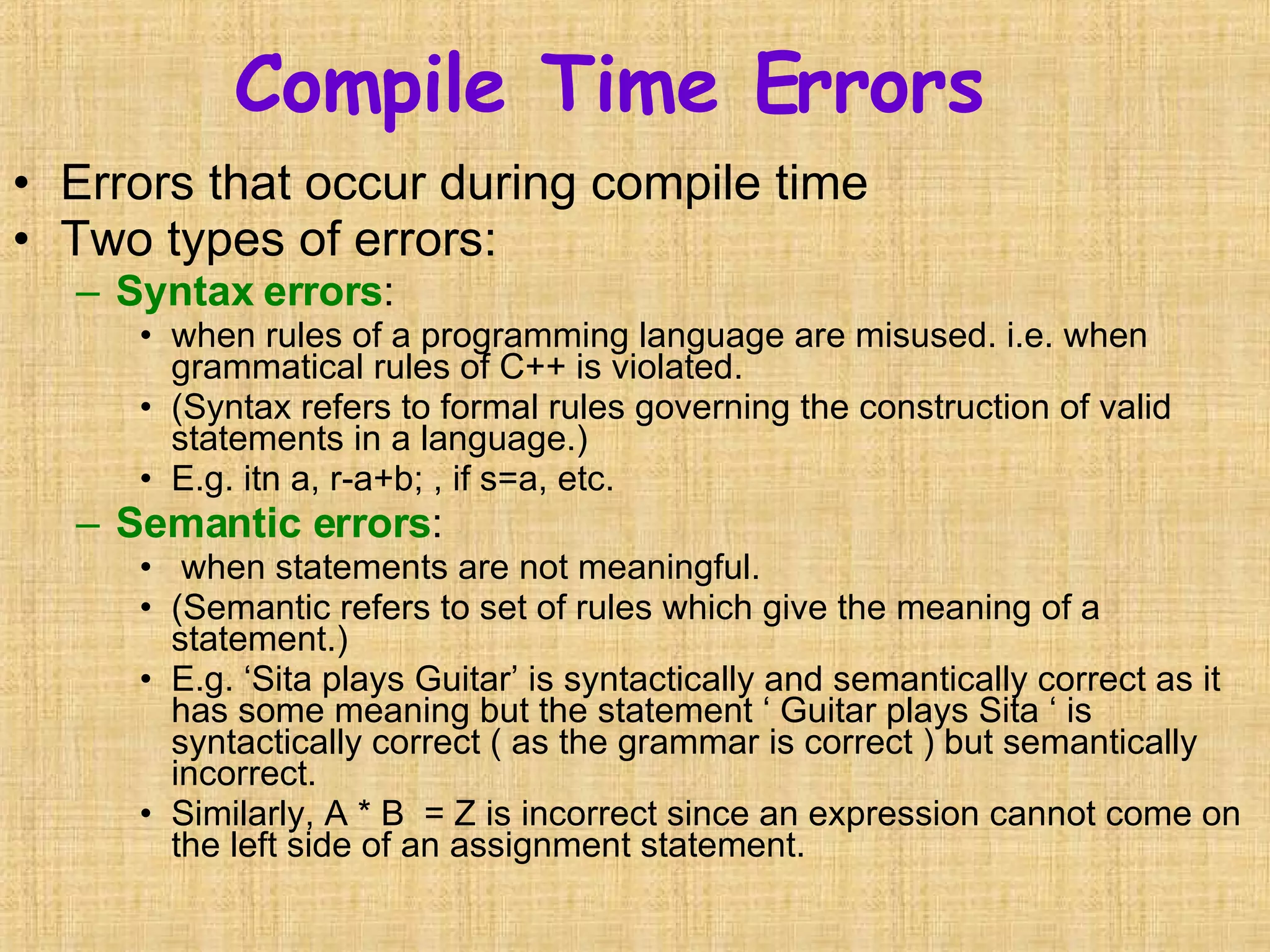 Compile Time Errors

• Errors that occur during compile time
• Two types of errors:
– Syntax errors:
• when rules of a programming language are misused. i.e. when grammatical rules of C++ is violated.
• (Syntax refers to formal rules governing the construction of valid statements in a language.)
• E.g. itn a, r-a+b; , if s=a, etc.
– Semantic errors:
• when statements are not meaningful.
• (Semantic refers to set of rules which give the meaning of a statement.)
• E.g. ‘Sita plays Guitar’ is syntactically and semantically correct as it has some meaning but the statement ‘ Guitar plays Sita ‘ is syntactically correct ( as the grammar is correct ) but semantically incorrect.
• Similarly, A * B = Z is incorrect since an expression cannot come on the left side of an assignment statement.